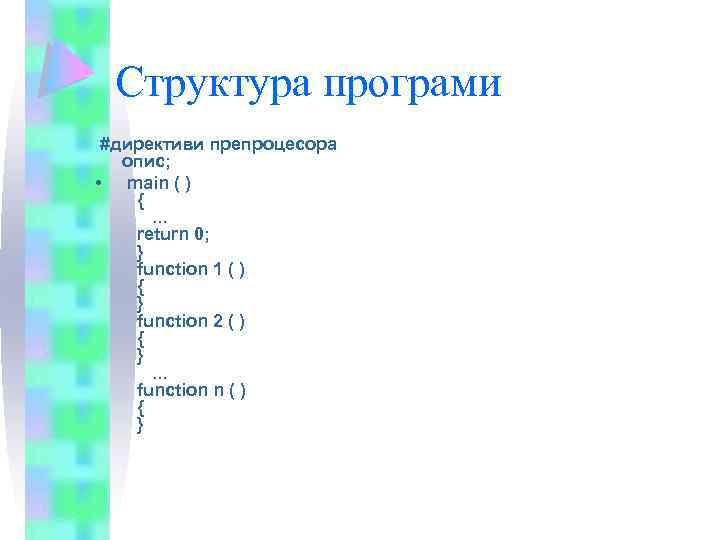 Структура програми

#директиви препроцесора
опис;
• main ( )
{
...
return 0;
}
function 1 ( )
{
}
function 2 ( )
{
}
...
function n ( )
{
}